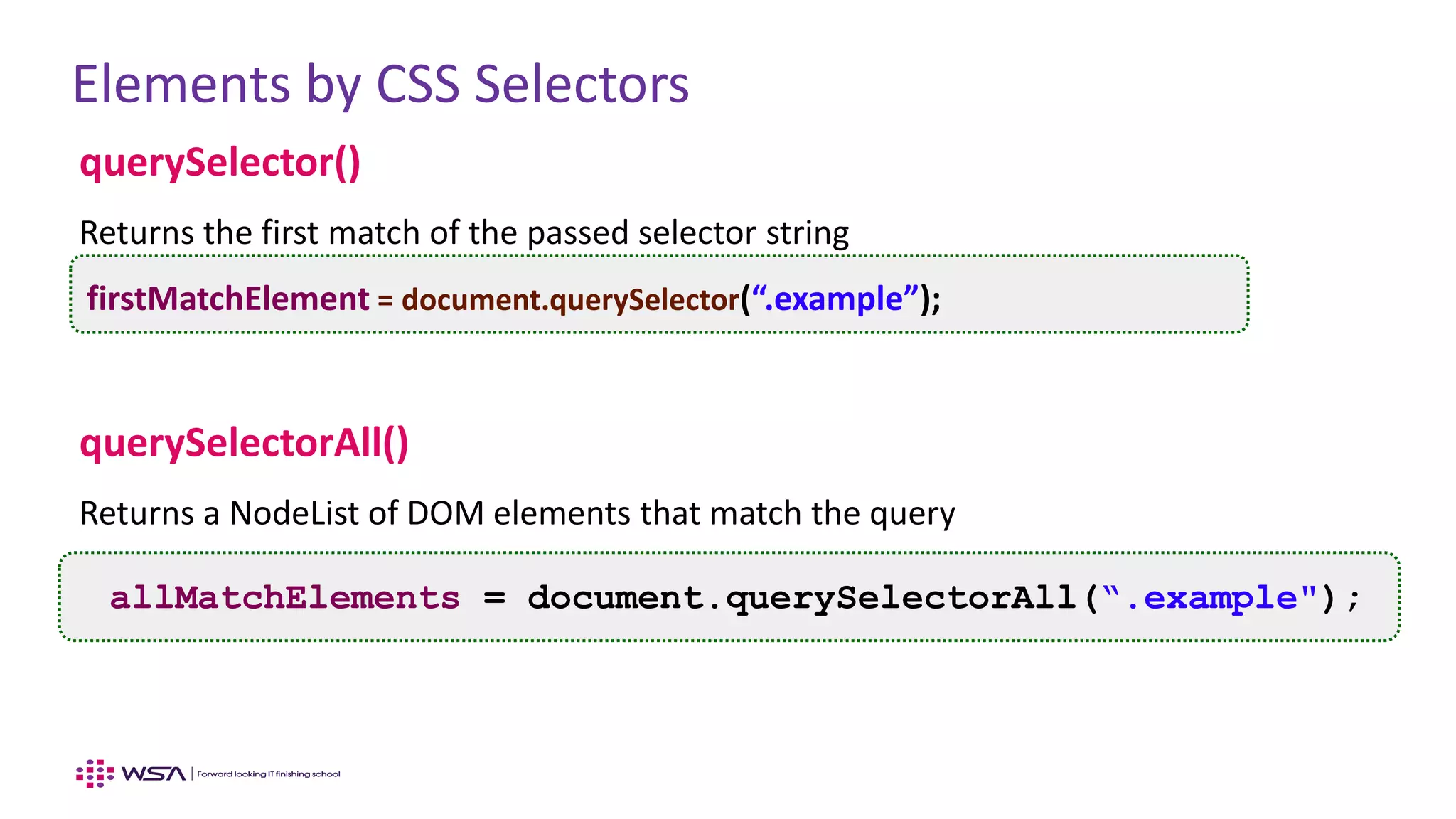 Elements by CSS Selectors

querySelector()

Returns the first match of the passed selector string

firstMatchElement = document.querySelector(“.example”);

querySelectorAll()

Returns a NodeList of DOM elements that match the query

allMatchElements = document.querySelectorAll(“.example");

WSA | Forward looking IT finishing school